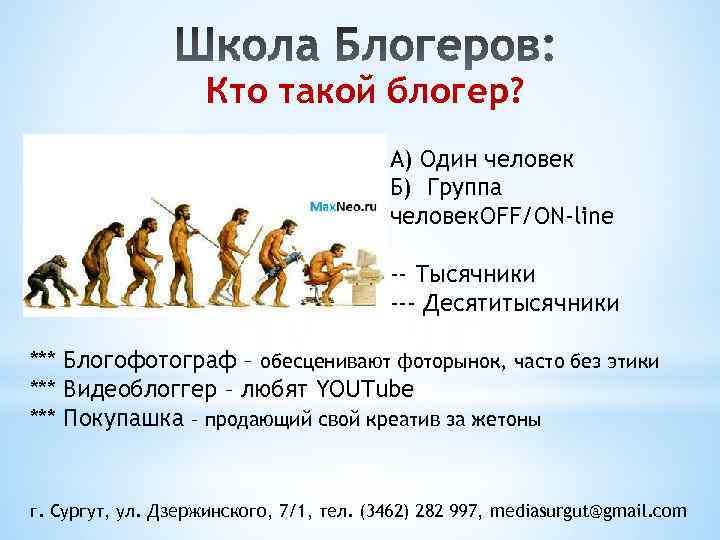 Школа Блогеров:
Кто такой блогер?

MaxNeo.ru

А) Один человек
Б) Группа человекOFF/ON-line

-- Тысячники
--- Десятитысячники

*** Блогофотограф – обесценивают фоторынок, часто без этики
*** Видеоблоггер – любят YOUTube
*** Покупашка – продающий свой креатив за жетоны

г. Сургут, ул. Дзержинского, 7/1, тел. (3462) 282 997, mediasurgut@gmail.com